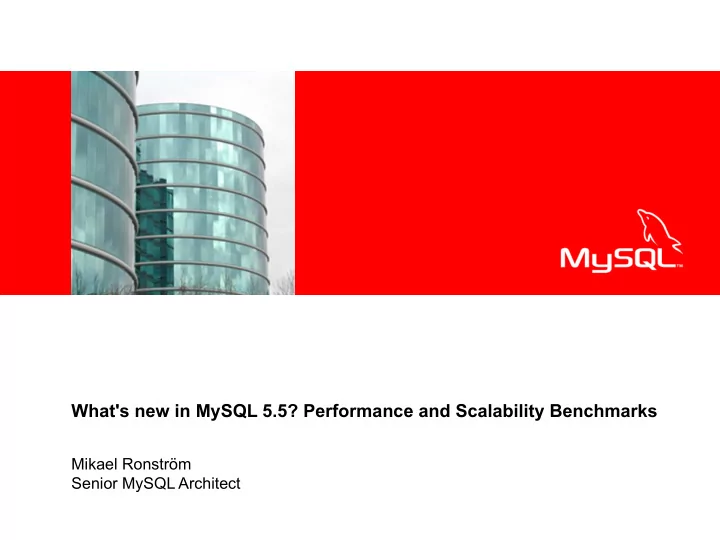 MySQL™

What's new in MySQL 5.5? Performance and Scalability Benchmarks

Mikael Ronström
Senior MySQL Architect